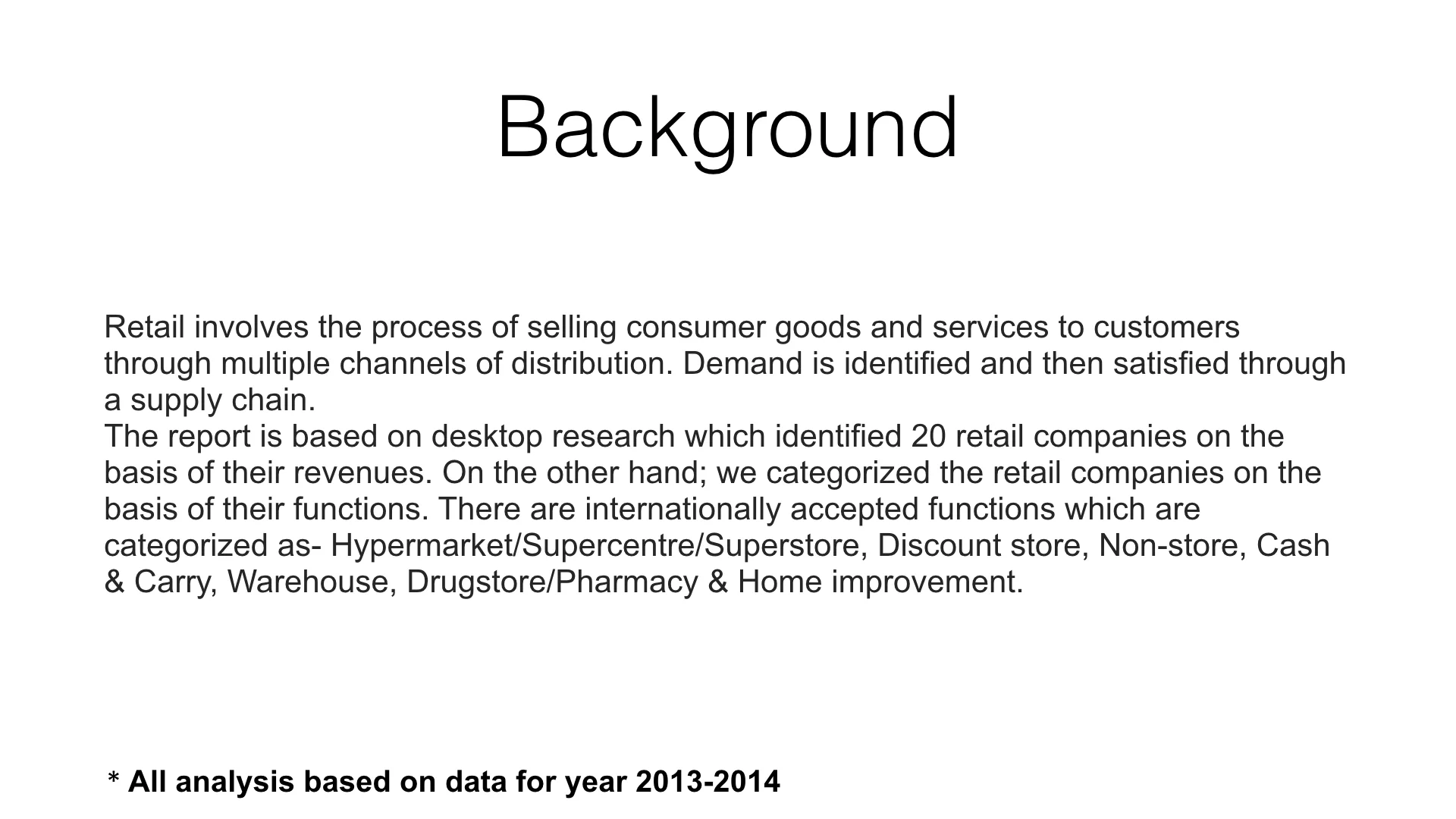 Background

Retail involves the process of selling consumer goods and services to customers through multiple channels of distribution. Demand is identified and then satisfied through a supply chain.
The report is based on desktop research which identified 20 retail companies on the basis of their revenues. On the other hand; we categorized the retail companies on the basis of their functions. There are internationally accepted functions which are categorized as- Hypermarket/Supercentre/Superstore, Discount store, Non-store, Cash & Carry, Warehouse, Drugstore/Pharmacy & Home improvement.

* All analysis based on data for year 2013-2014